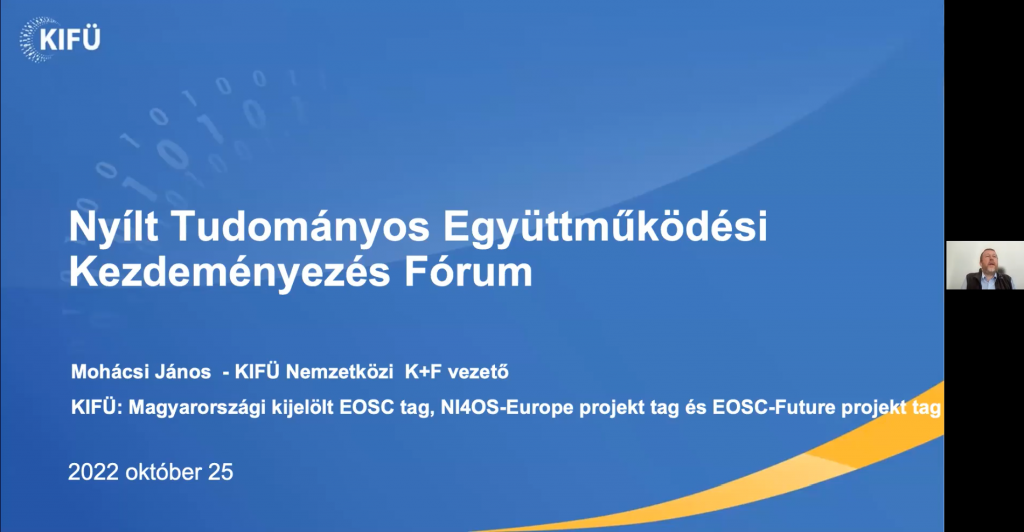 KIFÜ

Nyílt Tudományos Együttműködési Kezdeményezés Fórum

Mohácsi János - KIFÜ Nemzetközi K+F vezető

KIFÜ: Magyarországi kijelölt EOSC tag, NI4OS-Europe projekt tag és EOSC-Future projekt tag

2022 október 25